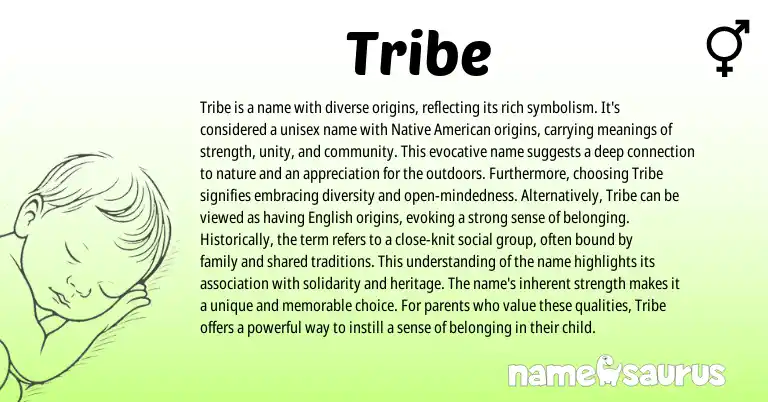 Tribe

Tribe is a name with diverse origins, reflecting its rich symbolism. It's considered a unisex name with Native American origins, carrying meanings of strength, unity, and community. This evocative name suggests a deep connection to nature and an appreciation for the outdoors. Furthermore, choosing Tribe signifies embracing diversity and open-mindedness. Alternatively, Tribe can be viewed as having English origins, evoking a strong sense of belonging. Historically, the term refers to a close-knit social group, often bound by family and shared traditions. This understanding of the name highlights its association with solidarity and heritage. The name's inherent strength makes it a unique and memorable choice. For parents who value these qualities, Tribe offers a powerful way to instill a sense of belonging in their child.

namesaurus